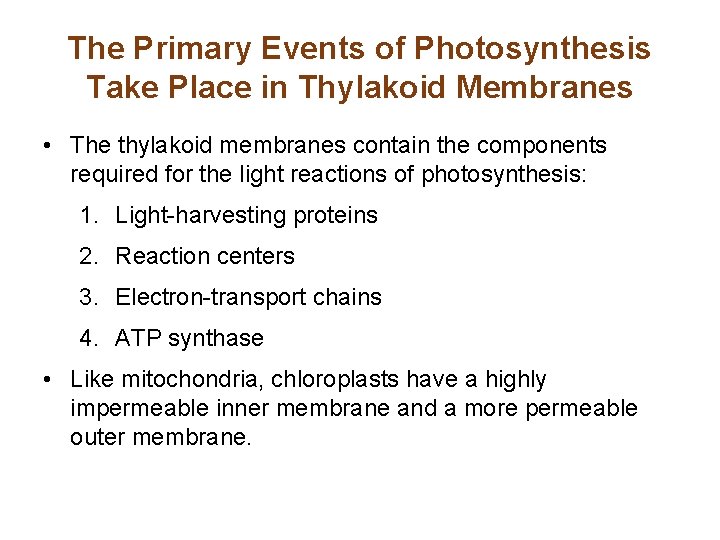 The Primary Events of Photosynthesis Take Place in Thylakoid Membranes

• The thylakoid membranes contain the components required for the light reactions of photosynthesis:

1. Light-harvesting proteins
2. Reaction centers
3. Electron-transport chains
4. ATP synthase

• Like mitochondria, chloroplasts have a highly impermeable inner membrane and a more permeable outer membrane.